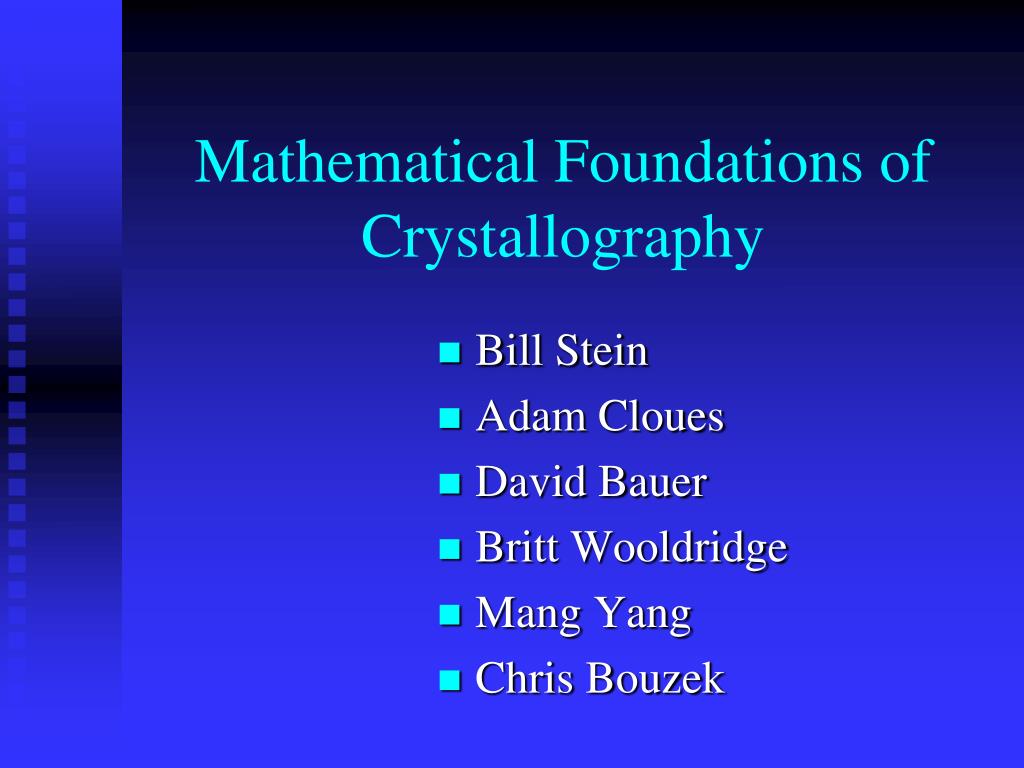 Mathematical Foundations of Crystallography

- Bill Stein
- Adam Cloues
- David Bauer
- Britt Wooldridge
- Mang Yang
- Chris Bouzek